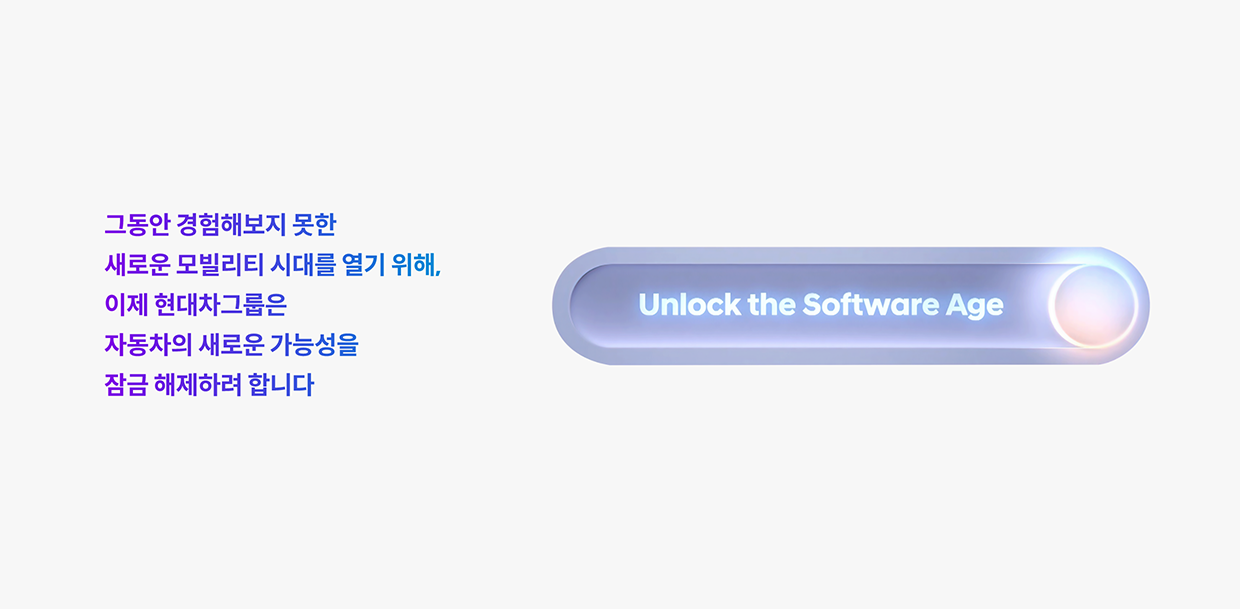 그동안 경험해보지 못한
새로운 모빌리티 시대를 열기 위해,
이제 현대차그룹은
자동차의 새로운 가능성을
잠금 해제하려 합니다

Unlock the Software Age